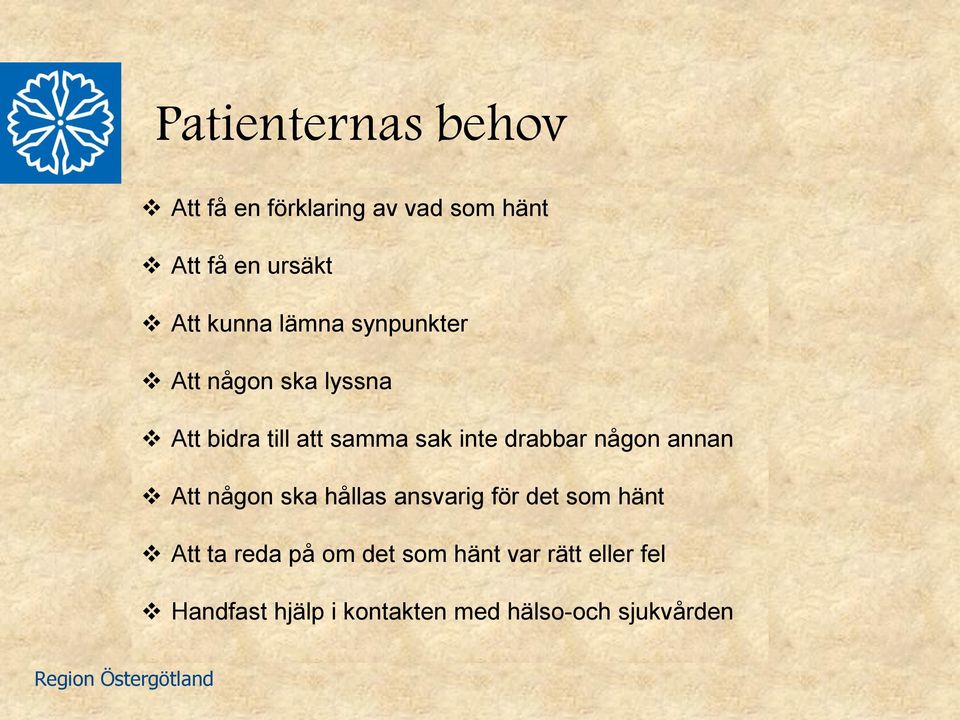 Patienternas behov

❖ Att få en förklaring av vad som hänt

❖ Att få en ursäkt

❖ Att kunna lämna synpunkter

❖ Att någon ska lyssna

❖ Att bidra till att samma sak inte drabbar någon annan

❖ Att någon ska hållas ansvarig för det som hänt

❖ Att ta reda på om det som hänt var rätt eller fel

❖ Handfast hjälp i kontakten med hälso-och sjukvården

Region Östergötland